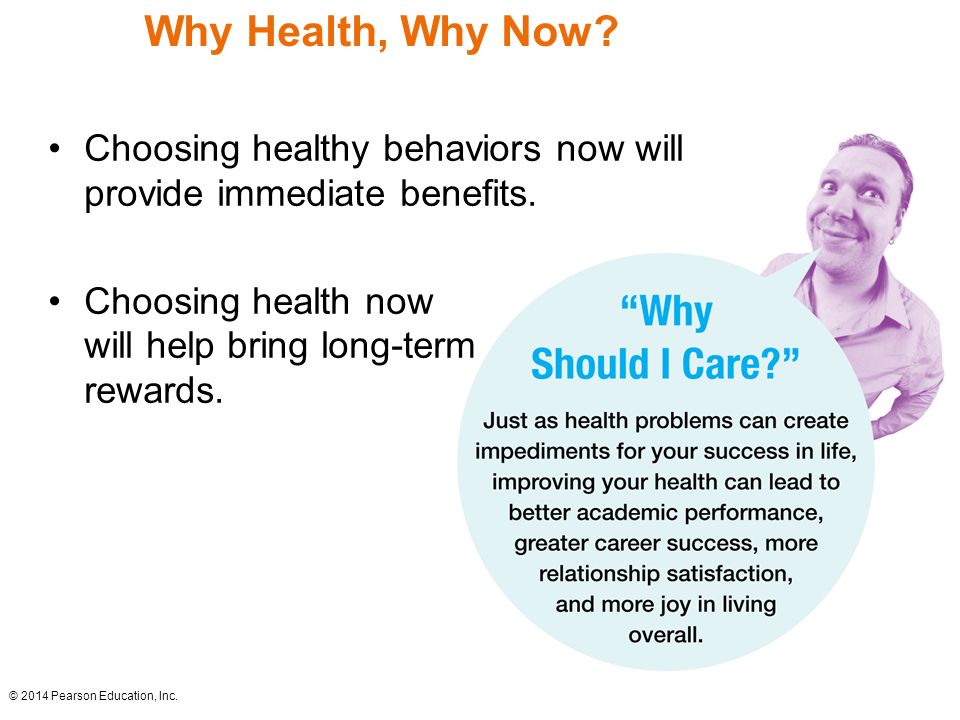 Why Health, Why Now?

• Choosing healthy behaviors now will provide immediate benefits.

• Choosing health now will help bring long-term rewards.

"Why Should I Care?"

Just as health problems can create impediments for your success in life, improving your health can lead to better academic performance, greater career success, more relationship satisfaction, and more joy in living overall.

© 2014 Pearson Education, Inc.